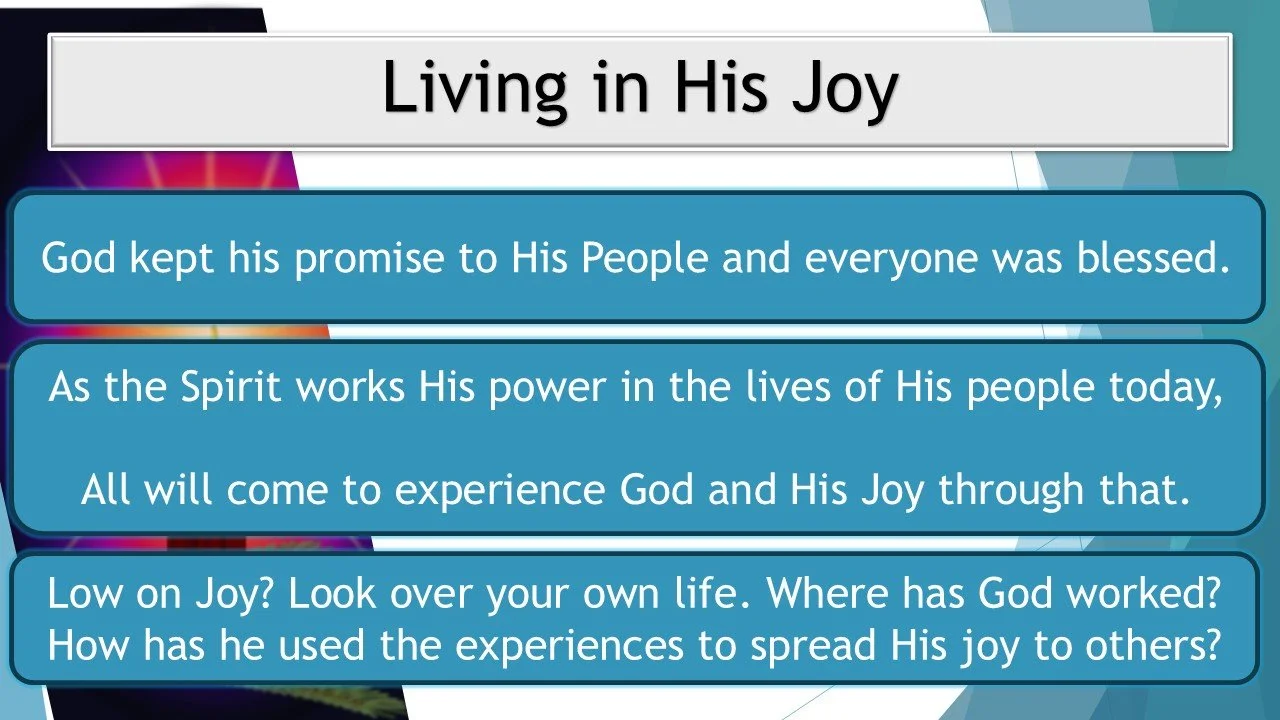 Living in His Joy

God kept his promise to His People and everyone was blessed.

As the Spirit works His power in the lives of His people today,

All will come to experience God and His Joy through that.

Low on Joy? Look over your own life. Where has God worked? How has he used the experiences to spread His joy to others?